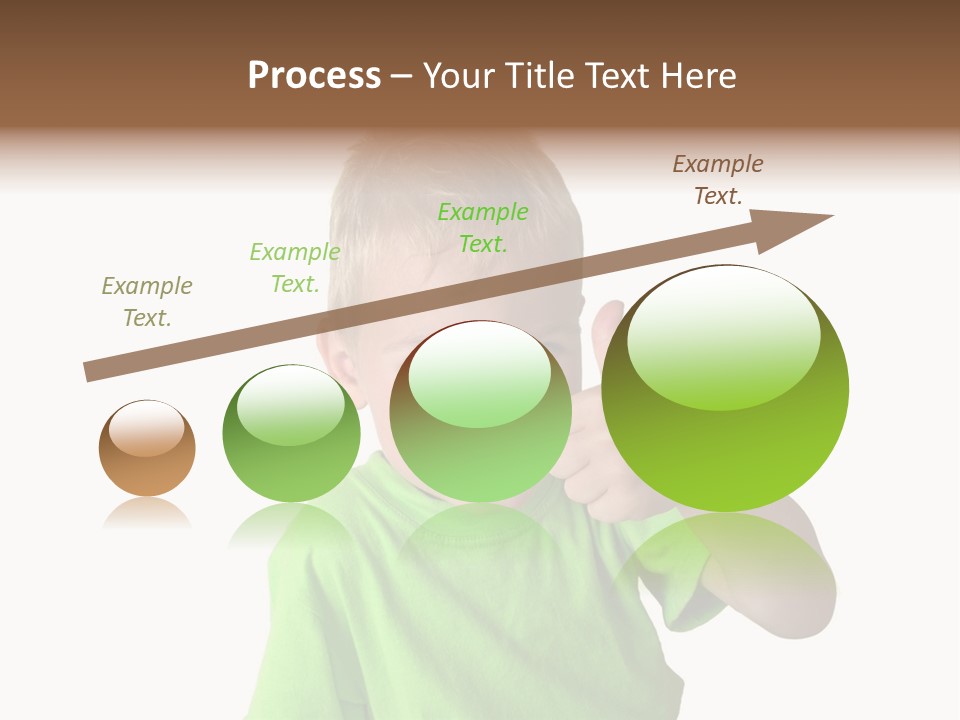 Process – Your Title Text Here

Example Text.

Example Text.

Example Text.

Example Text.